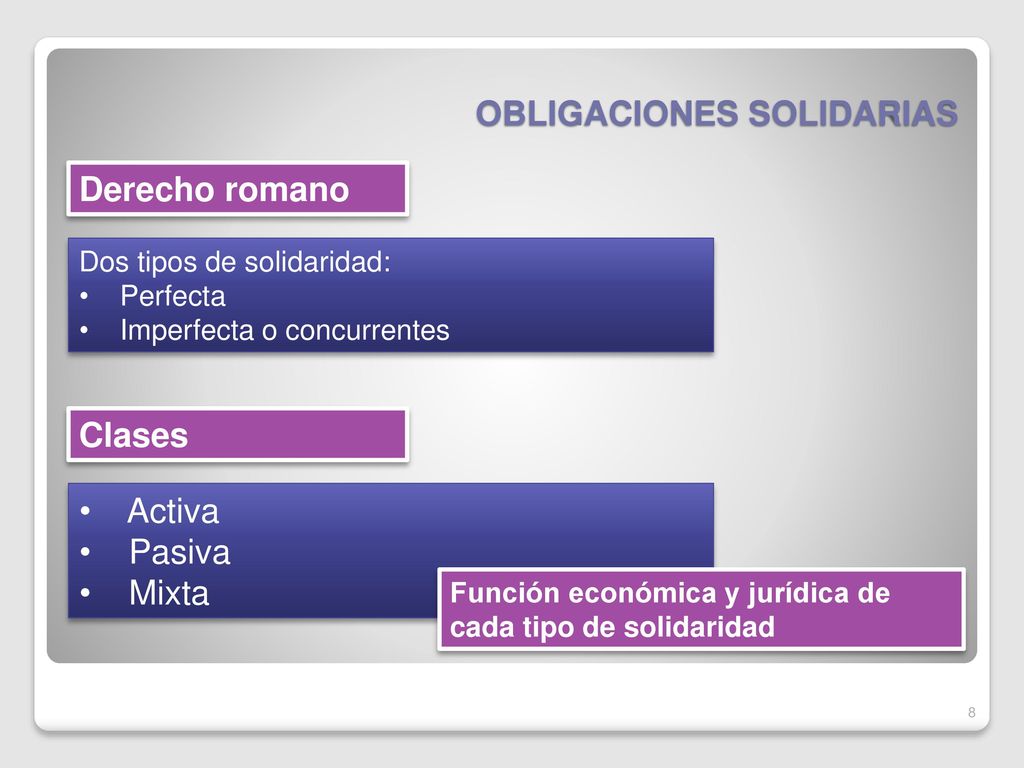 OBLIGACIONES SOLIDARIAS

Derecho romano

Dos tipos de solidaridad:
• Perfecta
• Imperfecta o concurrentes

Clases

• Activa
• Pasiva
• Mixta

Función económica y jurídica de cada tipo de solidaridad

8